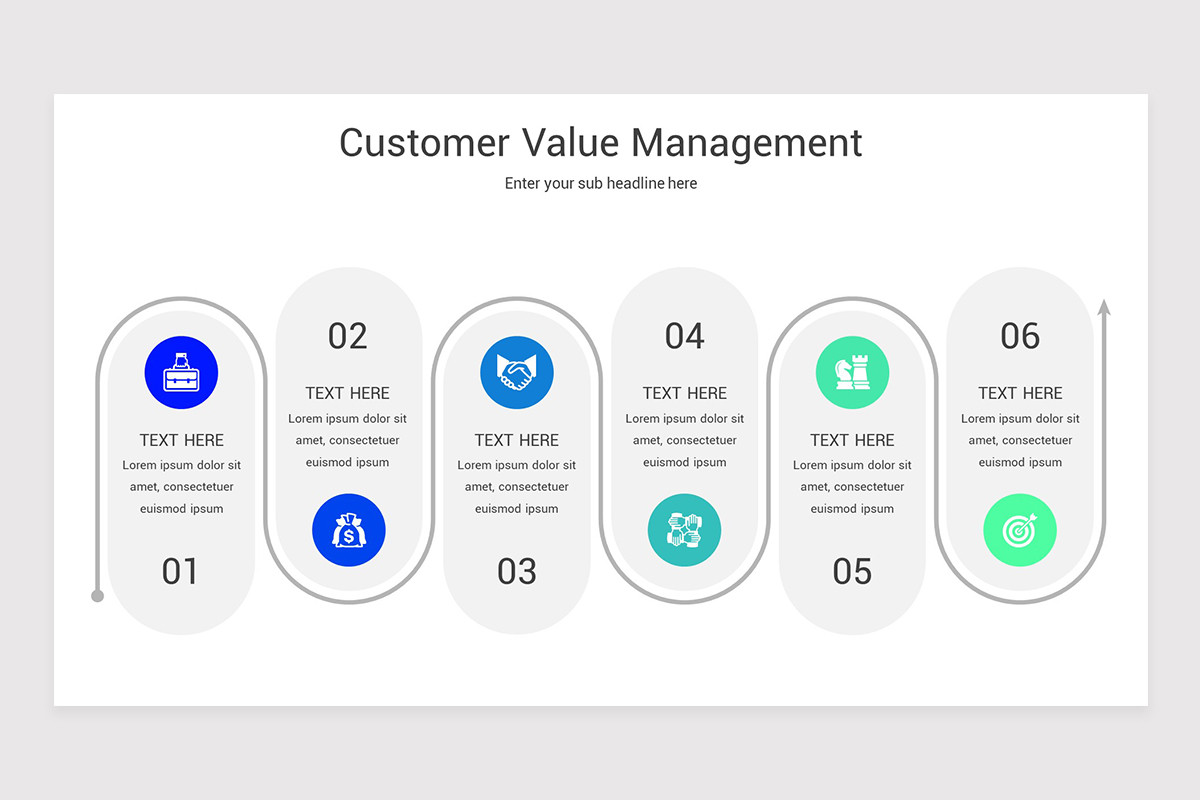 Customer Value Management

Enter your sub headline here

TEXT HERE

Lorem ipsum dolor sit amet, consectetuer euismod ipsum

01

02

TEXT HERE

Lorem ipsum dolor sit amet, consectetuer euismod ipsum

TEXT HERE

Lorem ipsum dolor sit amet, consectetuer euismod ipsum

03

04

TEXT HERE

Lorem ipsum dolor sit amet, consectetuer euismod ipsum

TEXT HERE

Lorem ipsum dolor sit amet, consectetuer euismod ipsum

05

06

TEXT HERE

Lorem ipsum dolor sit amet, consectetuer euismod ipsum